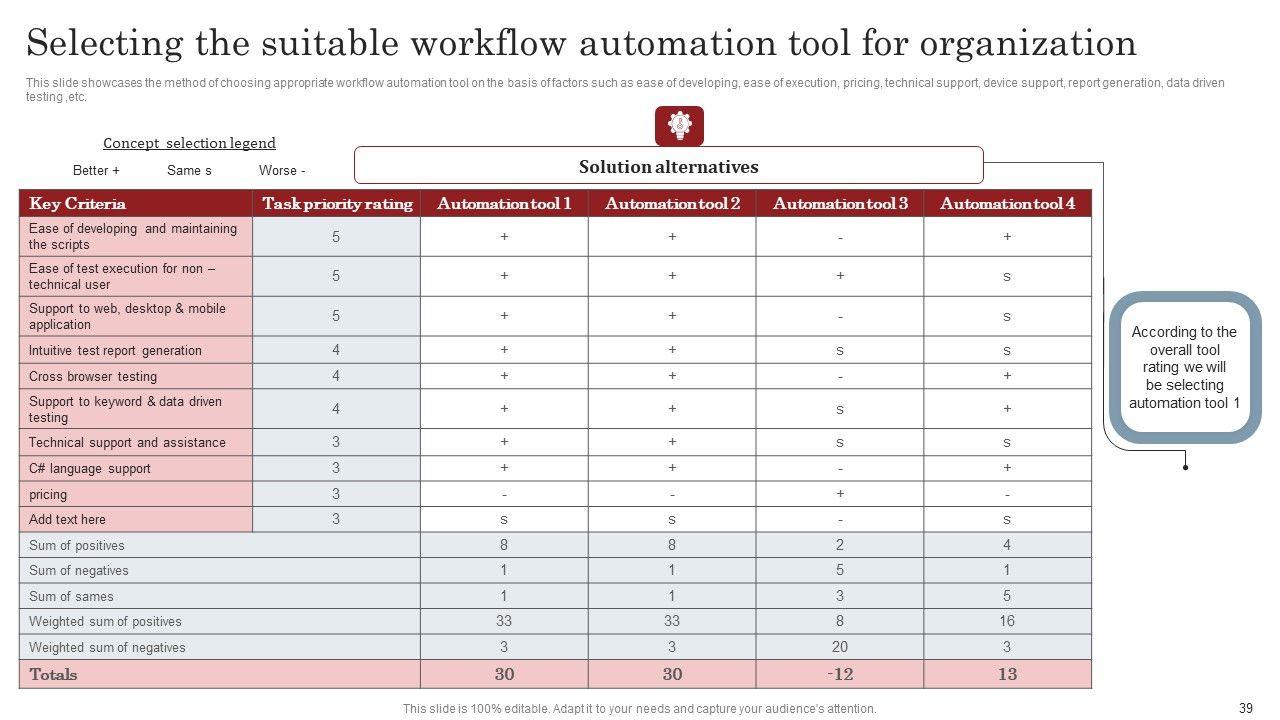 Selecting the suitable workflow automation tool for organization

This slide showcases the method of choosing appropriate workflow automation tool on the basis of factors such as ease of developing, ease of execution, pricing, technical support, device support, report generation, data driven testing ,etc.

Concept selection legend

Better + Same s Worse -

Solution alternatives

| Key Criteria | Task priority rating | Automation tool 1 | Automation tool 2 | Automation tool 3 | Automation tool 4 |
|---|---|---|---|---|---|
| Ease of developing and maintaining the scripts | 5 | + | + | - | + |
| Ease of test execution for non – technical user | 5 | + | + | + | s |
| Support to web, desktop & mobile application | 5 | + | + | - | s |
| Intuitive test report generation | 4 | + | + | s | s |
| Cross browser testing | 4 | + | + | - | + |
| Support to keyword & data driven testing | 4 | + | + | s | + |
| Technical support and assistance | 3 | + | + | s | s |
| C# language support | 3 | + | + | - | + |
| pricing | 3 | - | - | + | - |
| Add text here | 3 | s | s | - | s |
| Sum of positives | | 8 | 8 | 2 | 4 |
| Sum of negatives | | 1 | 1 | 5 | 1 |
| Sum of sames | | 1 | 1 | 3 | 5 |
| Weighted sum of positives | | 33 | 33 | 8 | 16 |
| Weighted sum of negatives | | 3 | 3 | 20 | 3 |
| Totals | | 30 | 30 | -12 | 13 |

According to the overall tool rating we will be selecting automation tool 1

This slide is 100% editable. Adapt it to your needs and capture your audience's attention.

39